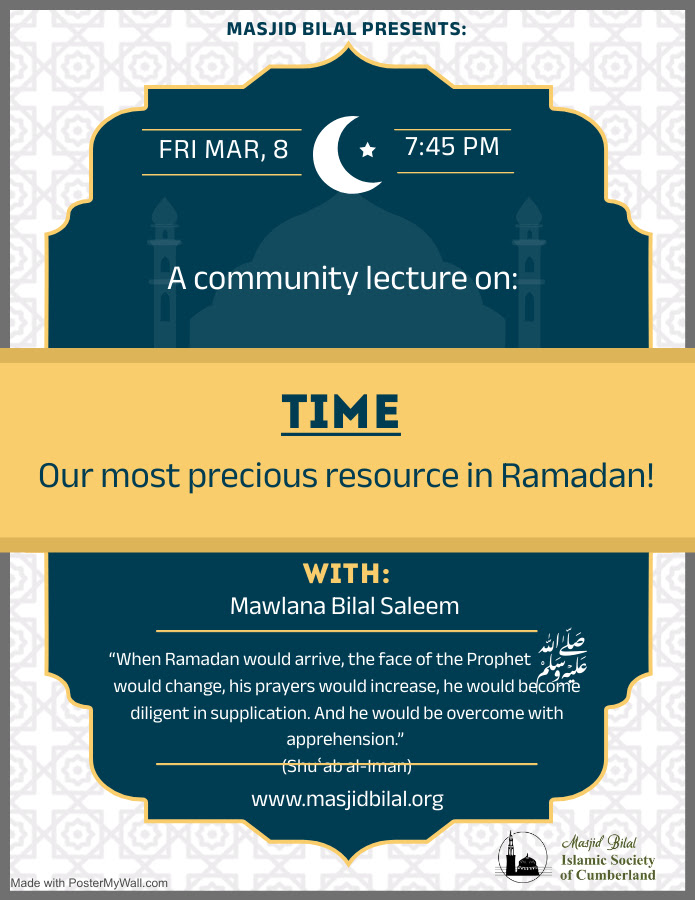 MASJID BILAL PRESENTS:

FRI MAR, 8

7:45 PM

A community lecture on:

TIME

Our most precious resource in Ramadan!

WITH:

Mawlana Bilal Saleem

“When Ramadan would arrive, the face of the Prophet صلى الله عليه وسلم would change, his prayers would increase, he would become diligent in supplication. And he would be overcome with apprehension.”
(Shuʿab al-Iman)

www.masjidbilal.org

Masjid Bilal
Islamic Society of Cumberland

Made with PosterMyWall.com